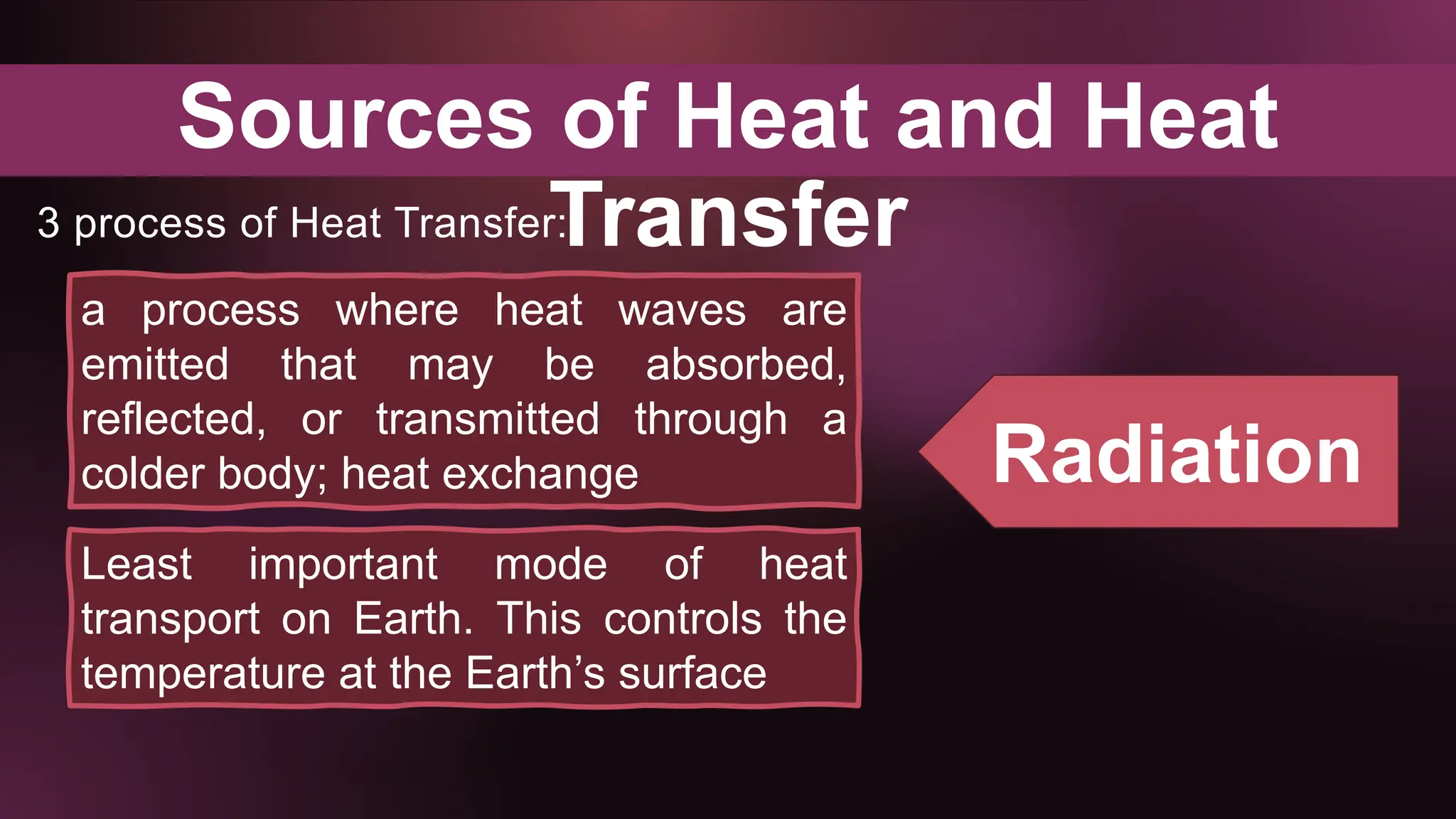 Sources of Heat and Heat Transfer

3 process of Heat Transfer:

a process where heat waves are emitted that may be absorbed, reflected, or transmitted through a colder body; heat exchange

Least important mode of heat transport on Earth. This controls the temperature at the Earth's surface

Radiation